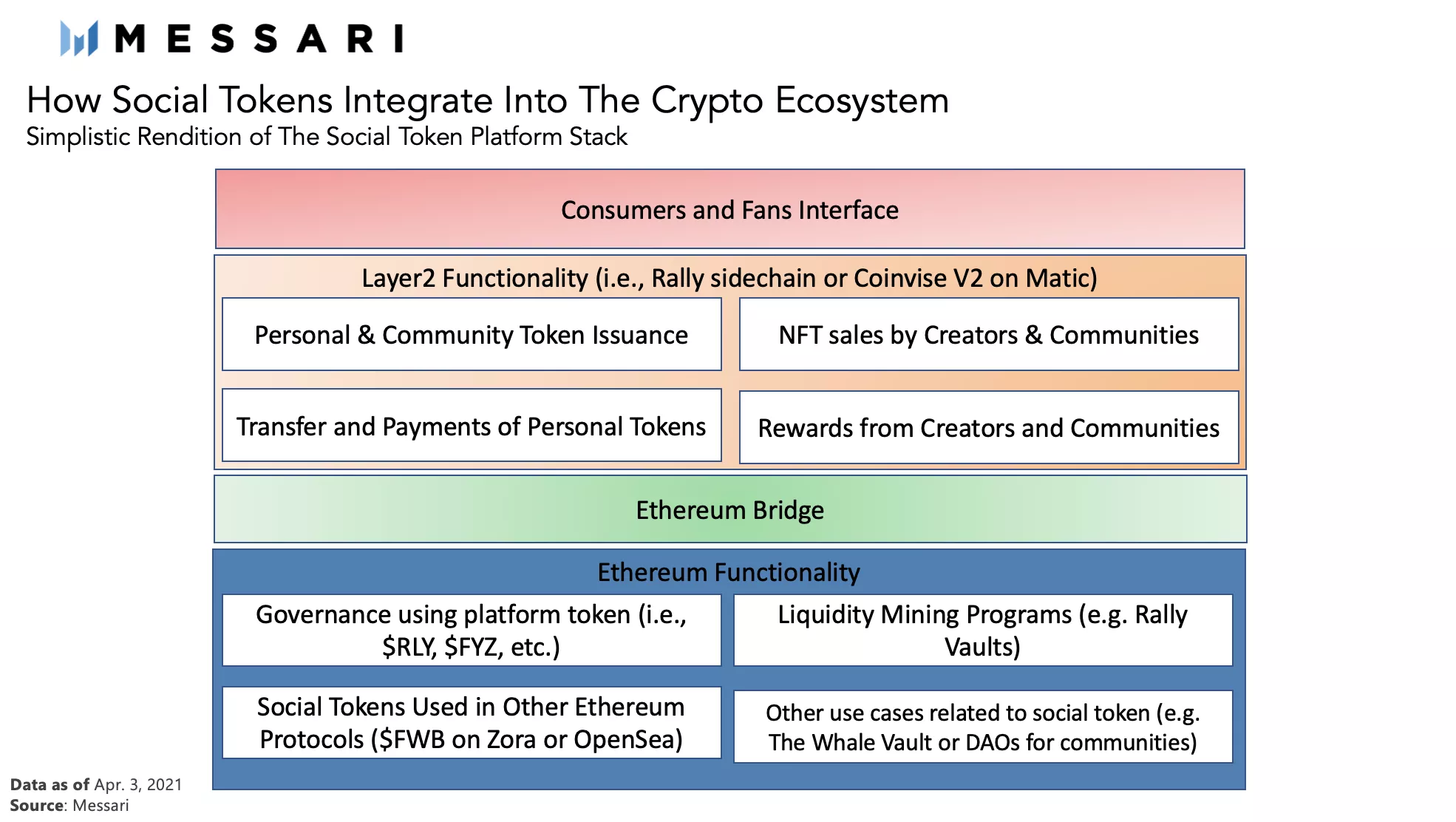 MESSARI

How Social Tokens Integrate Into The Crypto Ecosystem
Simplistic Rendition of The Social Token Platform Stack

Consumers and Fans Interface

Layer2 Functionality (i.e., Rally sidechain or Coinvise V2 on Matic)

Personal & Community Token Issuance

NFT sales by Creators & Communities

Transfer and Payments of Personal Tokens

Rewards from Creators and Communities

Ethereum Bridge

Ethereum Functionality

Governance using platform token (i.e., \$RLY, \$FYZ, etc.)

Liquidity Mining Programs (e.g. Rally Vaults)

Social Tokens Used in Other Ethereum Protocols (\$FWB on Zora or OpenSea)

Other use cases related to social token (e.g. The Whale Vault or DAOs for communities)

Data as of Apr. 3, 2021
Source: Messari